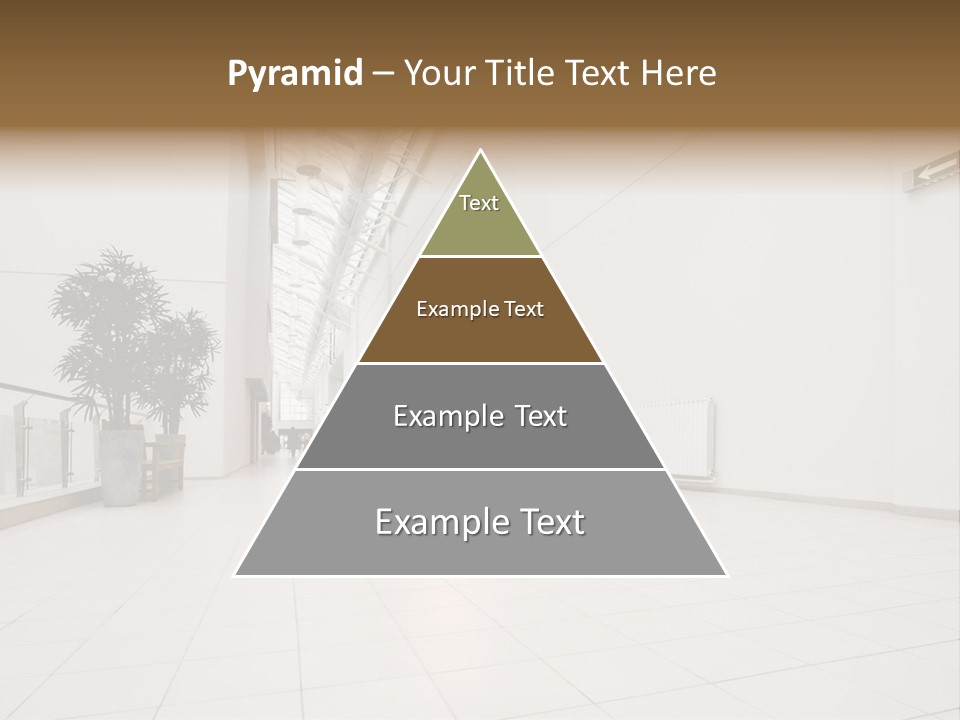 Pyramid – Your Title Text Here

Text

Example Text

Example Text

Example Text